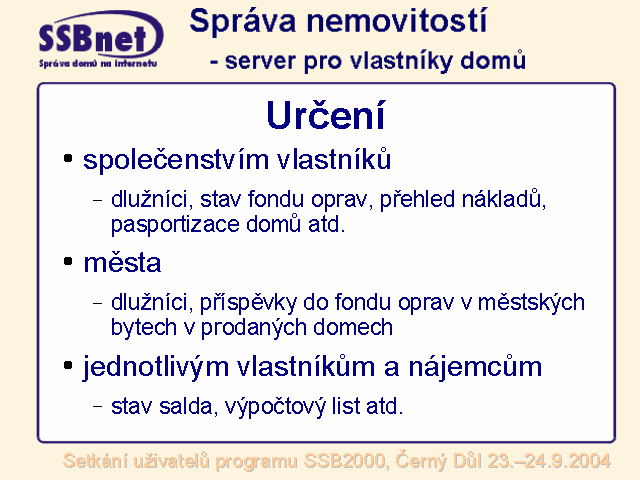 SSBnet
Správa domů na Internetu

Správa nemovitostí
- server pro vlastníky domů

Určení

• společenstvím vlastníků
– dlužníci, stav fondu oprav, přehled nákladů, pasportizace domů atd.

• města
– dlužníci, příspěvky do fondu oprav v městských bytech v prodaných domech

• jednotlivým vlastníkům a nájemcům
– stav salda, výpočtový list atd.

Setkání uživatelů programu SSB2000, Černý Důl 23.–24.9.2004